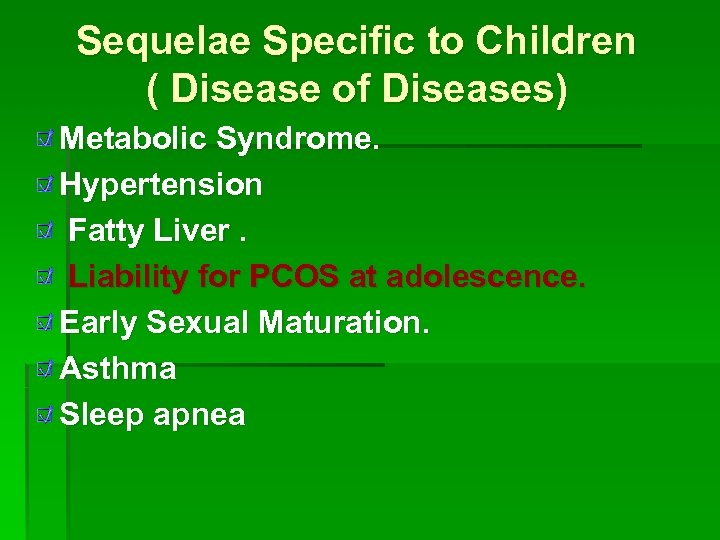 Sequelae Specific to Children
( Disease of Diseases)

Metabolic Syndrome.
Hypertension
Fatty Liver .
Liability for PCOS at adolescence.
Early Sexual Maturation.
Asthma
Sleep apnea